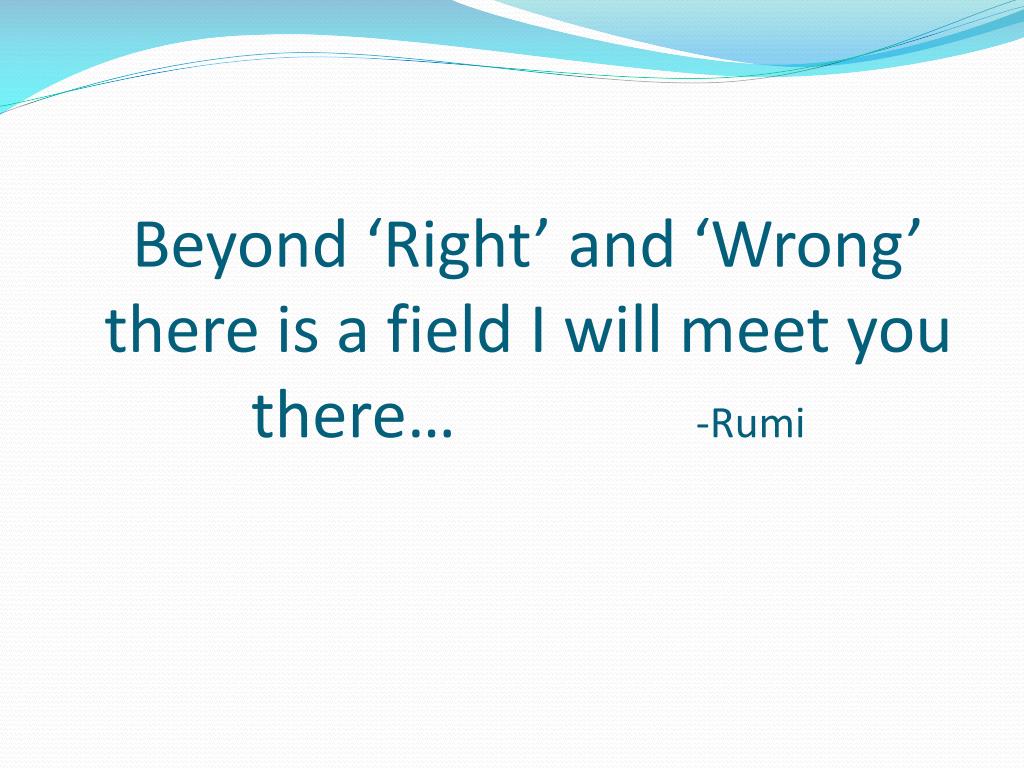 Beyond ‘Right’ and ‘Wrong’ there is a field I will meet you there… -Rumi